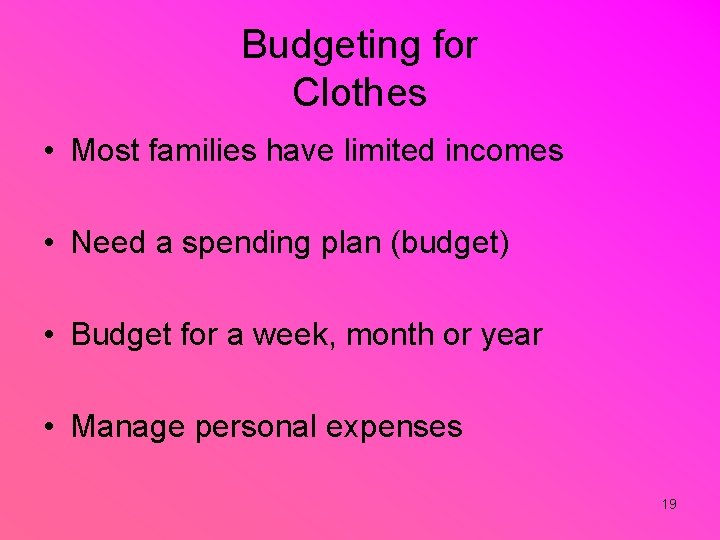 Budgeting for Clothes

• Most families have limited incomes

• Need a spending plan (budget)

• Budget for a week, month or year

• Manage personal expenses

19